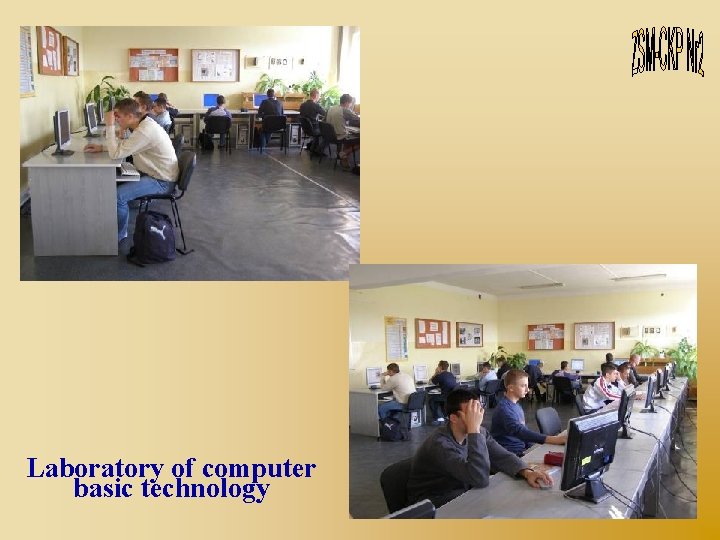 ZSM-CKP Nr2

Laboratory of computer basic technology